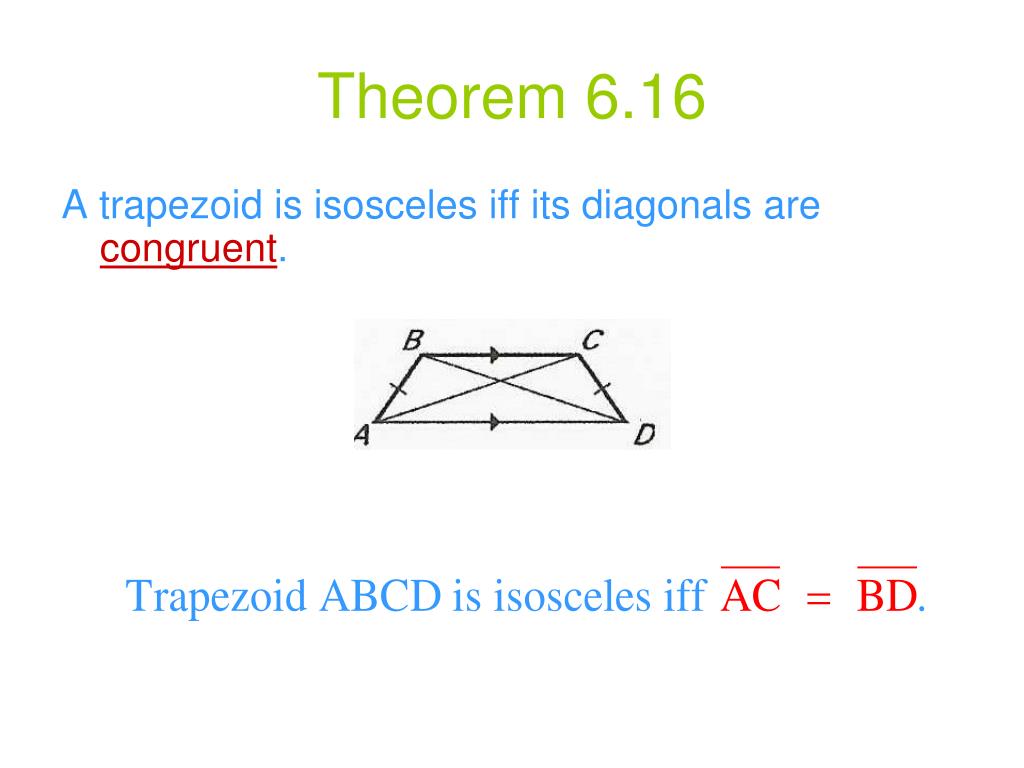 Theorem 6.16

A trapezoid is isosceles iff its diagonals are congruent.

B C A D

Trapezoid ABCD is isosceles iff $\overline{AC} = \overline{BD}$.